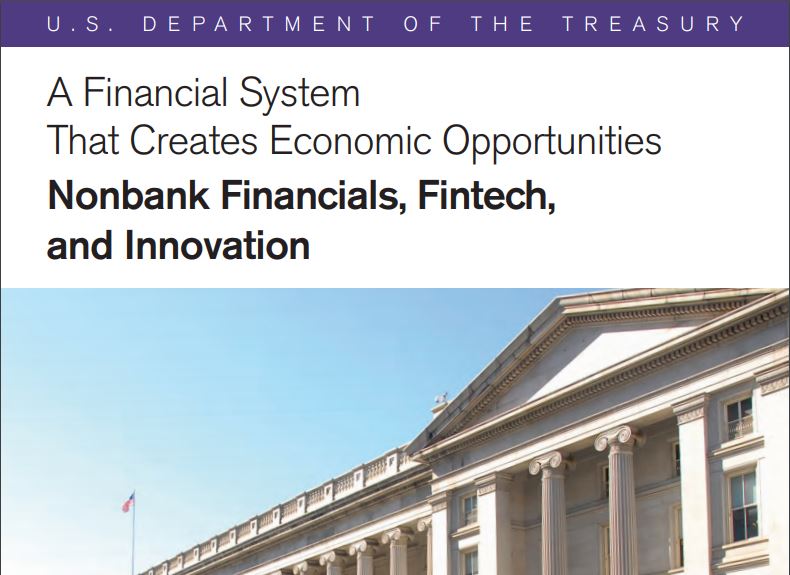 U.S. DEPARTMENT OF THE TREASURY

A Financial System
That Creates Economic Opportunities

Nonbank Financials, Fintech, and Innovation